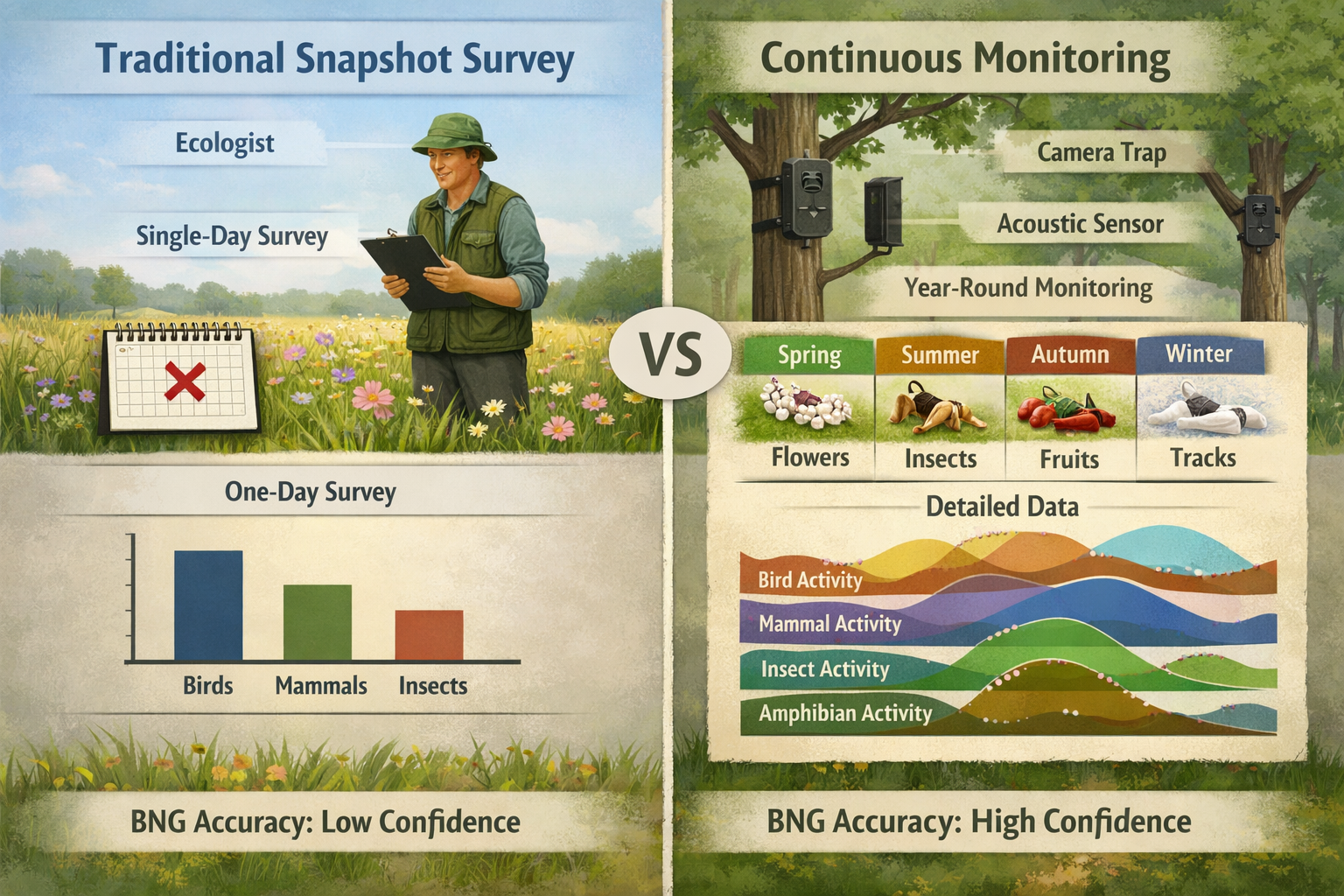 Traditional Snapshot Survey

Ecologist

Single-Day Survey

One-Day Survey

Birds Mammals Insects

BNG Accuracy: Low Confidence

VS

Continuous Monitoring

Camera Trap

Acoustic Sensor

Year-Round Monitoring

| Spring | Summer | Autumn | Winter |
|---|---|---|---|
| Flowers | Insects | Fruits | Tracks |

Detailed Data

Bird Activity

Mammal Activity

Insect Activity

Amphibian Activity

BNG Accuracy: High Confidence